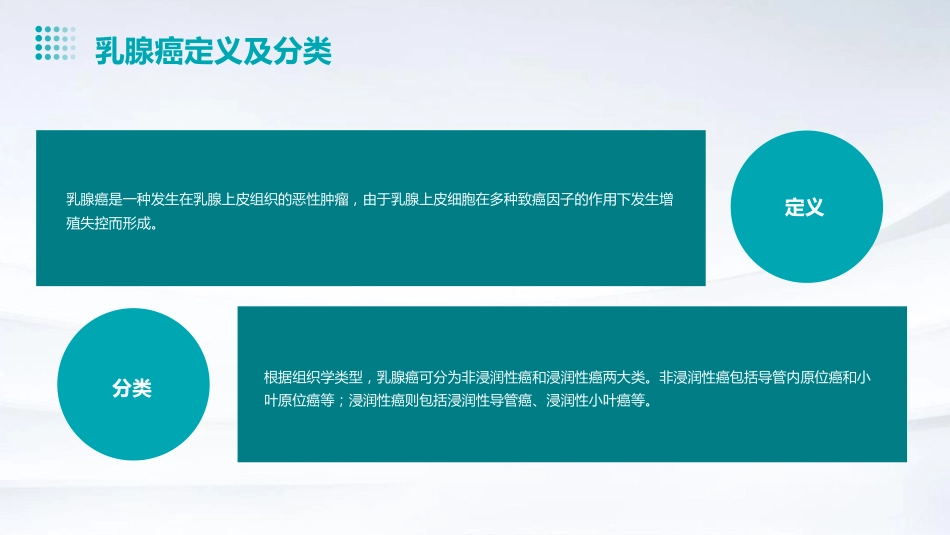 乳腺癌定义及分类

乳腺癌是一种发生在乳腺上皮组织的恶性肿瘤，由于乳腺上皮细胞在多种致癌因子的作用下发生增殖失控而形成。

定义

分类

根据组织学类型，乳腺癌可分为非浸润性癌和浸润性癌两大类。非浸润性癌包括导管内原位癌和小叶原位癌等；浸润性癌则包括浸润性导管癌、浸润性小叶癌等。